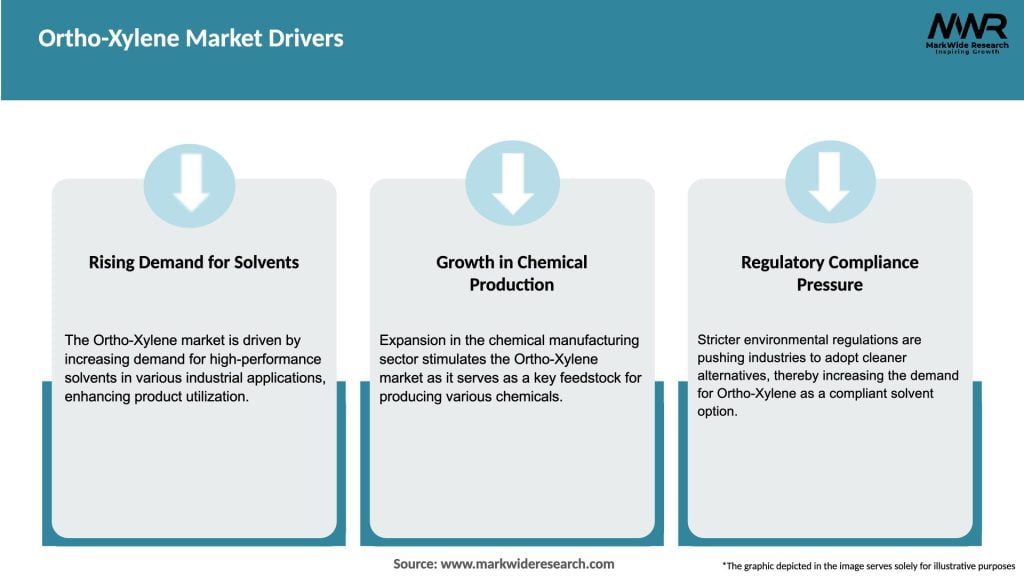 Ortho-Xylene Market Drivers

MWR
MarkWide Research
Inspiring Growth

Rising Demand for Solvents

The Ortho-Xylene market is driven by increasing demand for high-performance solvents in various industrial applications, enhancing product utilization.

Growth in Chemical Production

Expansion in the chemical manufacturing sector stimulates the Ortho-Xylene market as it serves as a key feedstock for producing various chemicals.

Regulatory Compliance Pressure

Stricter environmental regulations are pushing industries to adopt cleaner alternatives, thereby increasing the demand for Ortho-Xylene as a compliant solvent option.

Source: www.markwideresearch.com

*The graphic depicted in the image serves solely for illustrative purposes